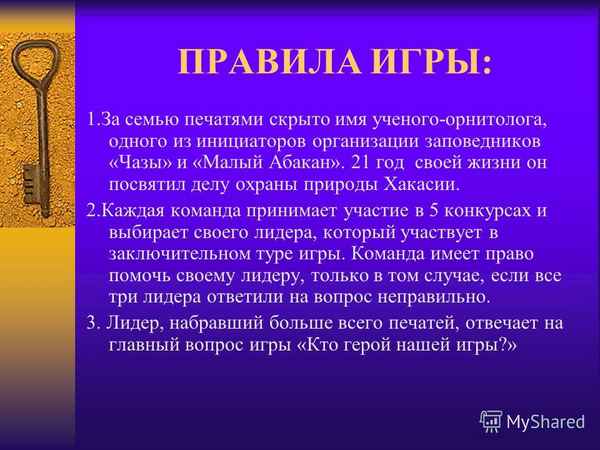 ПРАВИЛА ИГРЫ:

1.За семью печатями скрыто имя ученого-орнитолога, одного из инициаторов организации заповедников «Чазы» и «Малый Абакан». 21 год своей жизни он посвятил делу охраны природы Хакасии.

2.Каждая команда принимает участие в 5 конкурсах и выбирает своего лидера, который участвует в заключительном туре игры. Команда имеет право помочь своему лидеру, только в том случае, если все три лидера ответили на вопрос неправильно.

3. Лидер, набравший больше всего печатей, отвечает на главный вопрос игры «Кто герой нашей игры?»

MyShared